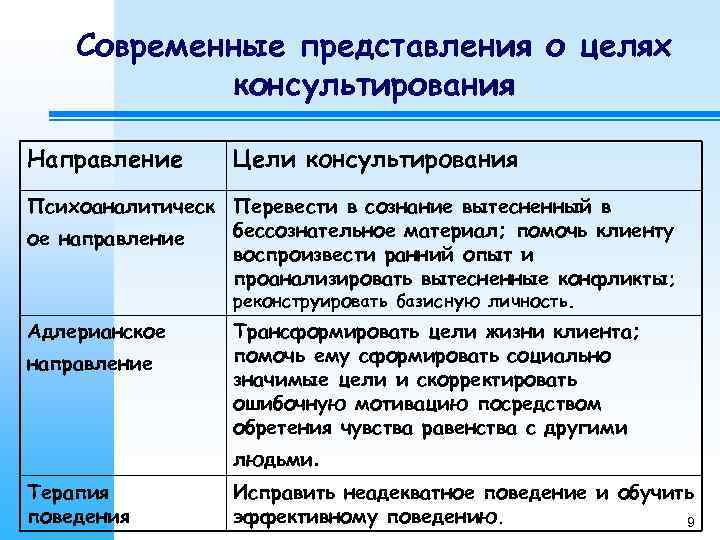 Современные представления о целях консультирования

| Направление | Цели консультирования |
|---|---|
| Психоаналитическое направление | Перевести в сознание вытесненный в бессознательное материал; помочь клиенту воспроизвести ранний опыт и проанализировать вытесненные конфликты; реконструировать базисную личность. |
| Адлерианское направление | Трансформировать цели жизни клиента; помочь ему сформировать социально значимые цели и скорректировать ошибочную мотивацию посредством обретения чувства равенства с другими людьми. |
| Терапия поведения | Исправить неадекватное поведение и обучить эффективному поведению. |

9